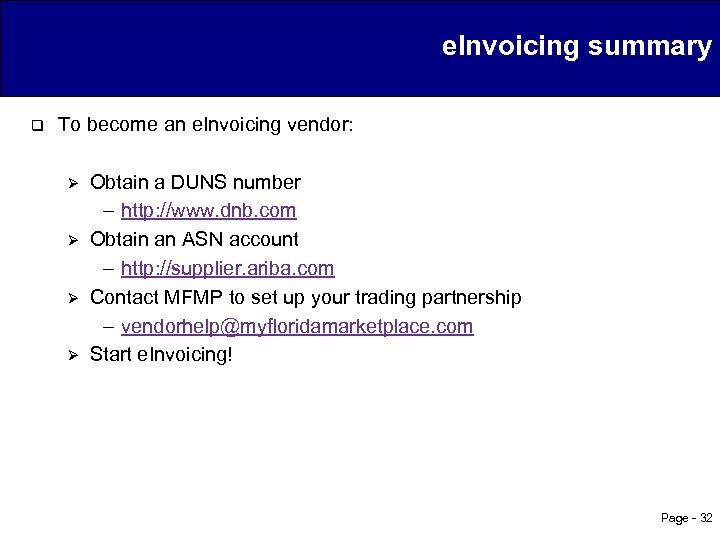 eInvoicing summary

❑ To become an eInvoicing vendor:

➢ Obtain a DUNS number
– http://www.dnb.com
➢ Obtain an ASN account
– http://supplier.ariba.com
➢ Contact MFMP to set up your trading partnership
– vendorhelp@myfloridamarketplace.com
➢ Start eInvoicing!

Page - 32